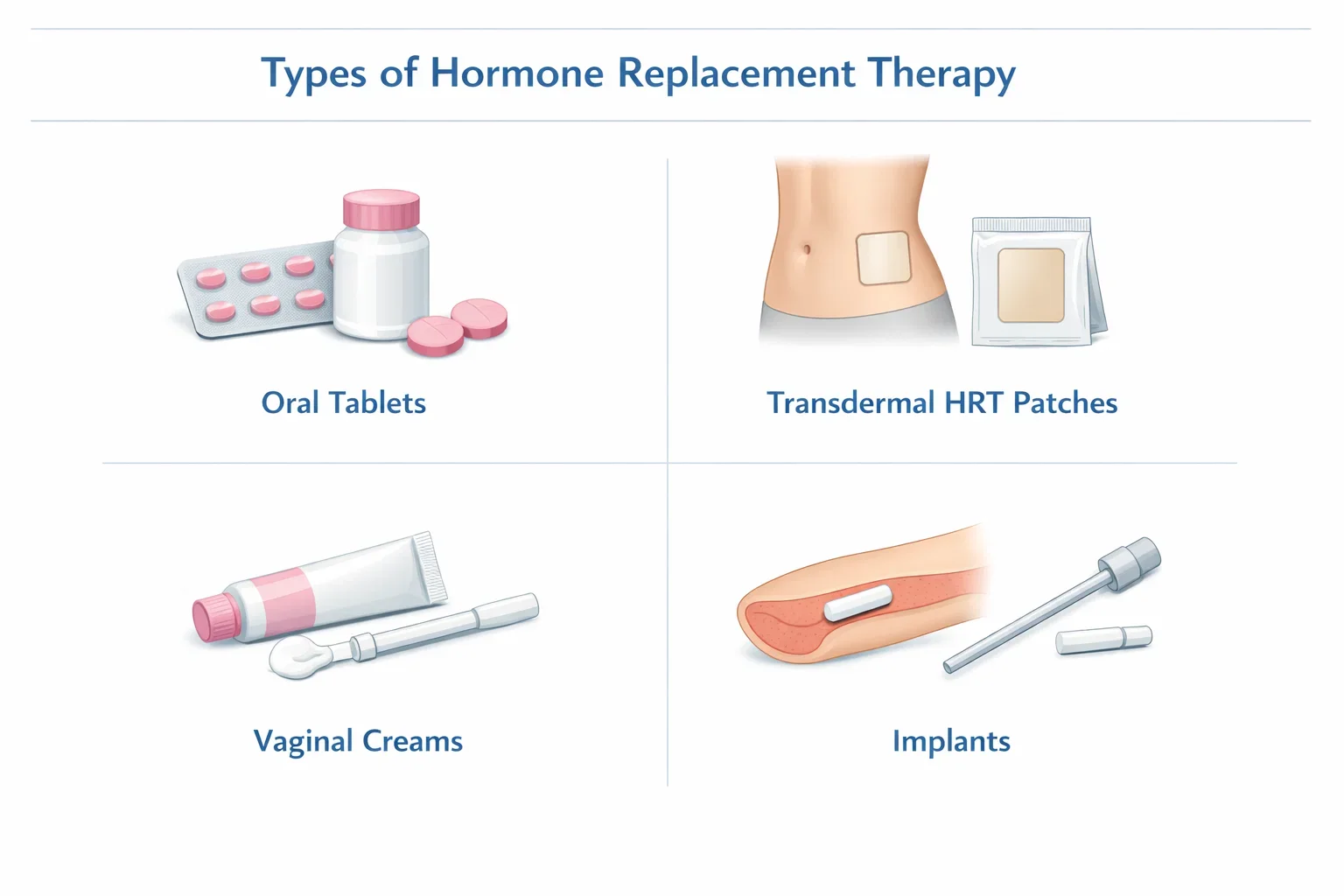 Types of Hormone Replacement Therapy

Oral Tablets

Transdermal HRT Patches

Vaginal Creams

Implants